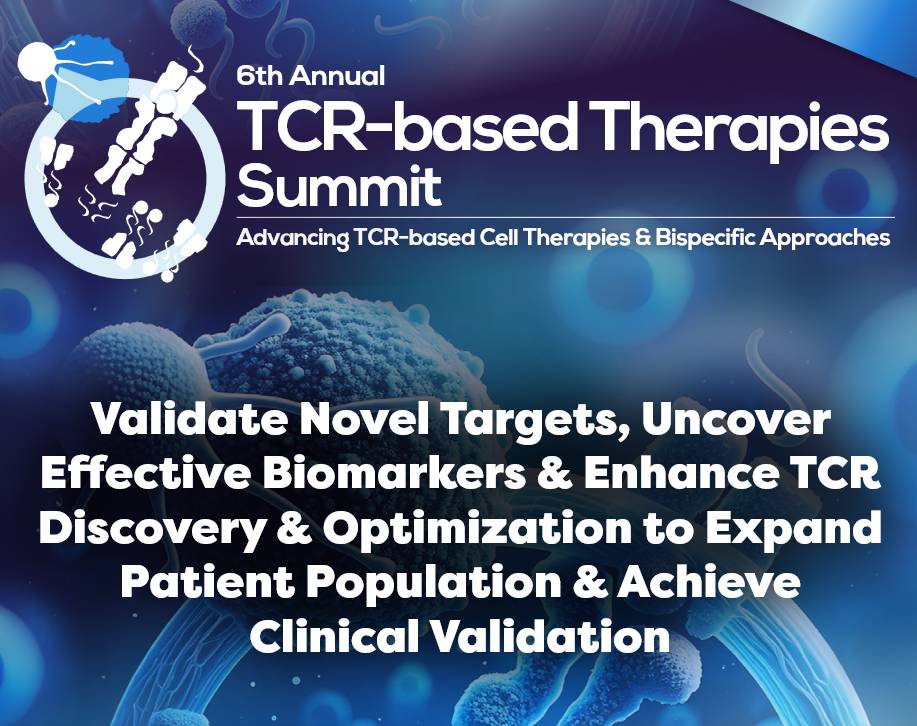 6th Annual
TCR-based Therapies Summit
Advancing TCR-based Cell Therapies & Bispecific Approaches

Validate Novel Targets, Uncover Effective Biomarkers & Enhance TCR Discovery & Optimization to Expand Patient Population & Achieve Clinical Validation